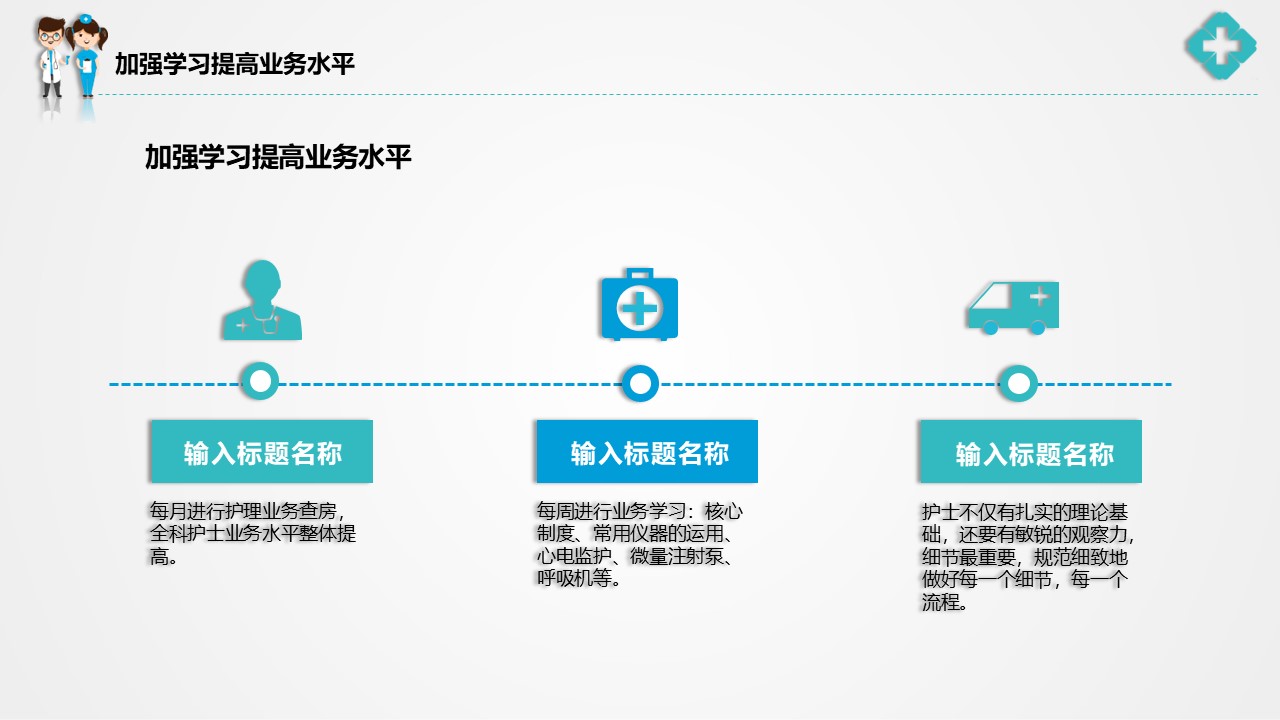 加强学习提高业务水平

加强学习提高业务水平

输入标题名称

每月进行护理业务查房，全科护士业务水平整体提高。

输入标题名称

每周进行业务学习：核心制度、常用仪器的运用、心电监护、微量注射泵、呼吸机等。

输入标题名称

护士不仅有扎实的理论基础，还要有敏锐的观察力，细节最重要，规范细致地做好每一个细节，每一个流程。